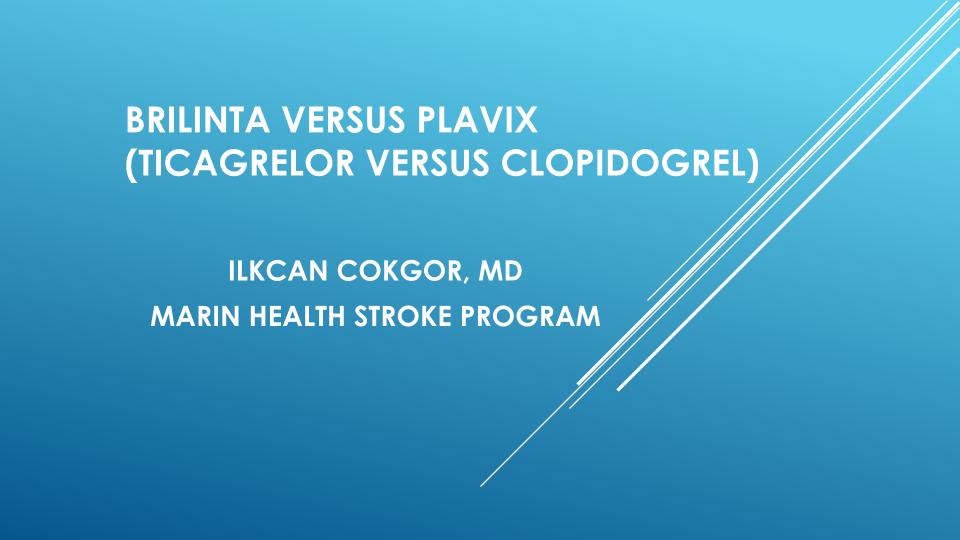 BRILINTA VERSUS PLAVIX (TICAGRELOR VERSUS CLOPIDOGREL)

ILKCAN COKGOR, MD
MARIN HEALTH STROKE PROGRAM